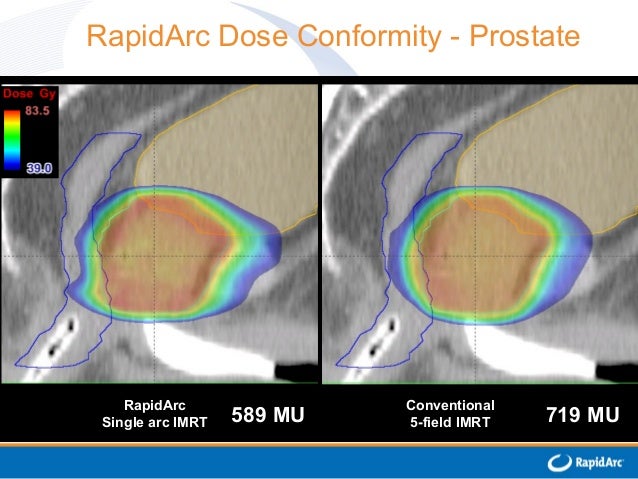 RapidArc Dose Conformity - Prostate

Dose Gy
83.5
39.0

RapidArc
Single arc IMRT
589 MU

Conventional
5-field IMRT
719 MU

RapidArc